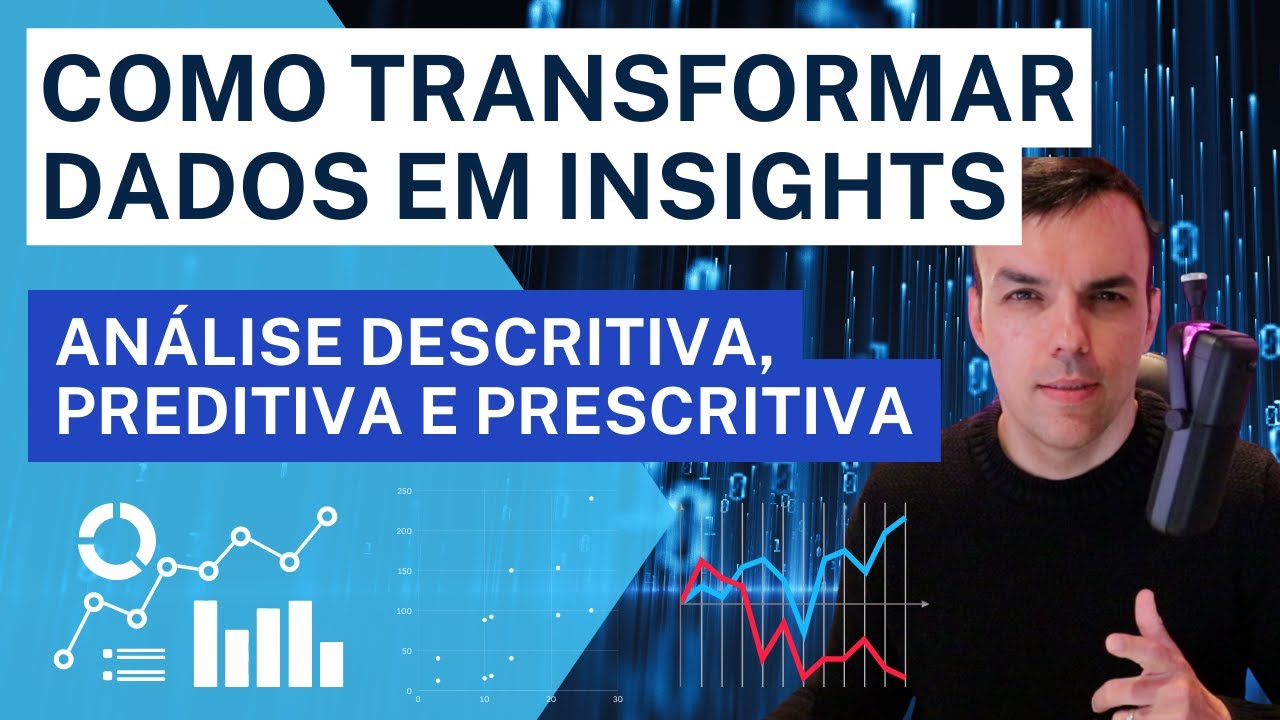 COMO TRANSFORMAR DADOS EM INSIGHTS

ANÁLISE DESCRITIVA, PREDITIVA E PRESCRITIVA

250
200
150
100
50
0
0
10
20
30